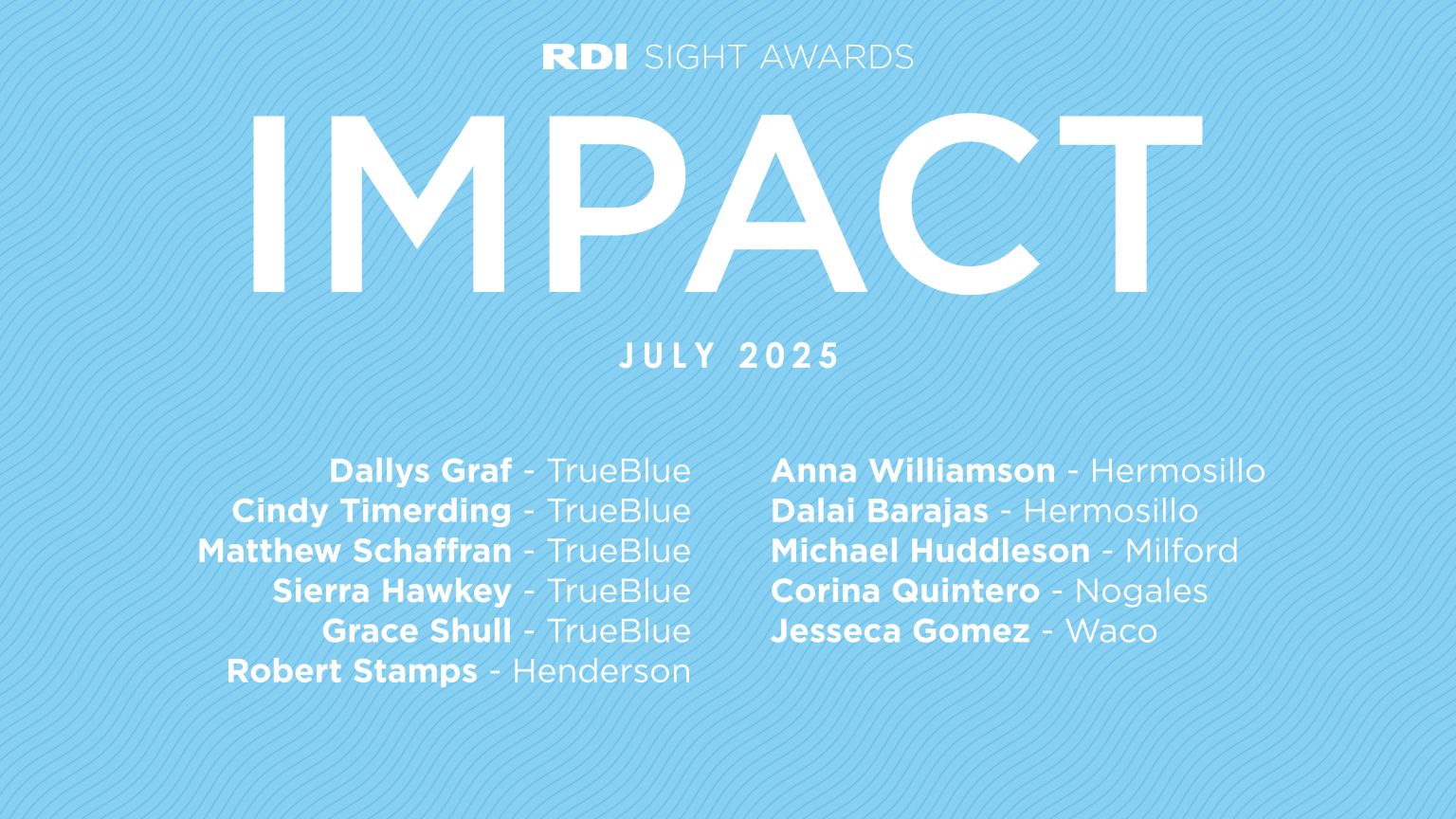 RDI SIGHT AWARDS

IMPACT

JULY 2025

Dallys Graf - TrueBlue
Cindy Timerding - TrueBlue
Matthew Schaffran - TrueBlue
Sierra Hawkey - TrueBlue
Grace Shull - TrueBlue
Robert Stamps - Henderson

Anna Williamson - Hermosillo
Dalai Barajas - Hermosillo
Michael Huddleson - Milford
Corina Quintero - Nogales
Jesseca Gomez - Waco